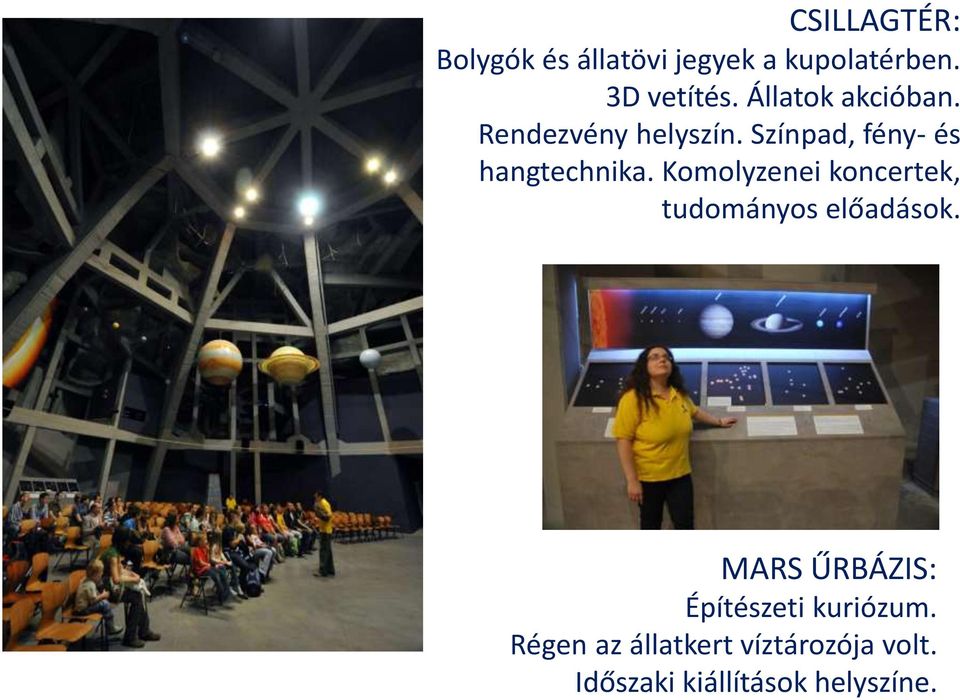 CSILLAGTÉR:
Bolygók és állatövi jegyek a kupolatérben. 3D vetítés. Állatok akcióban. Rendezvény helyszín. Színpad, fény- és hangtechnika. Komolyzenei koncertek, tudományos előadások.

MARS ŰRBÁZIS:
Építészeti kuriózum. Régen az állatkert víztározója volt. Időszaki kiállítások helyszíne.